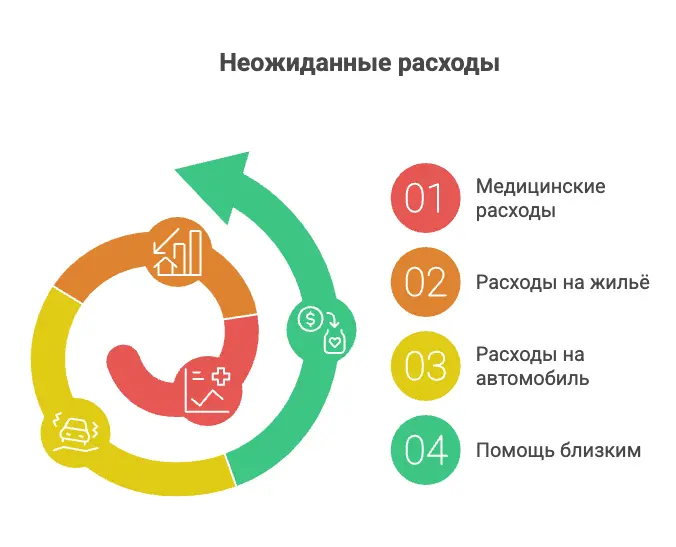 Неожиданные расходы

01 Медицинские расходы

02 Расходы на жильё

03 Расходы на автомобиль

04 Помощь близким